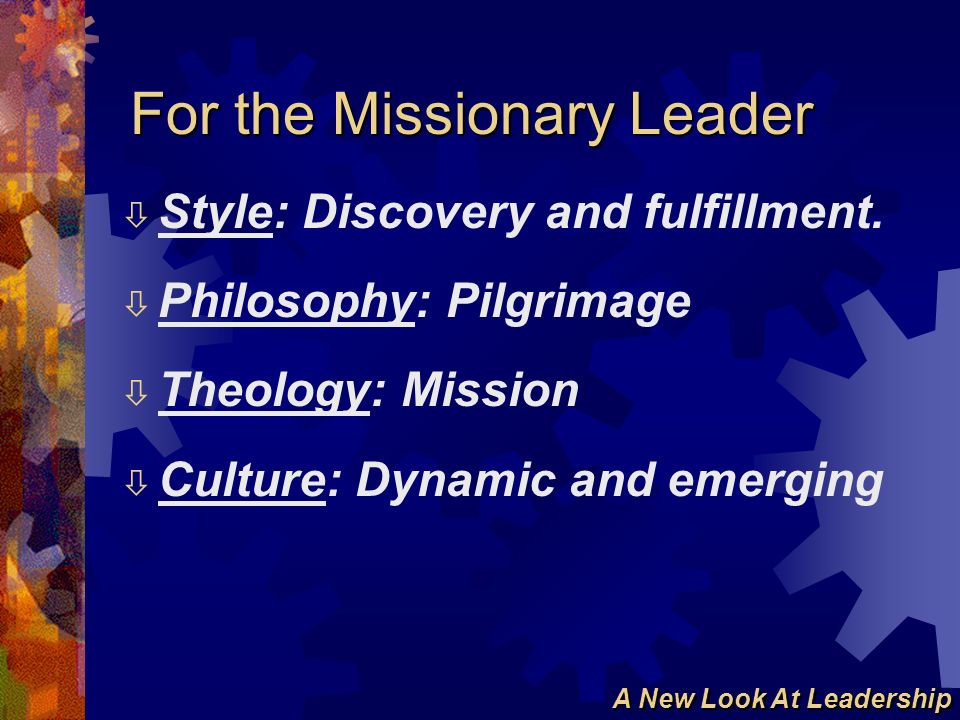 For the Missionary Leader

⇩ Style: Discovery and fulfillment.

⇩ Philosophy: Pilgrimage

⇩ Theology: Mission

⇩ Culture: Dynamic and emerging

A New Look At Leadership